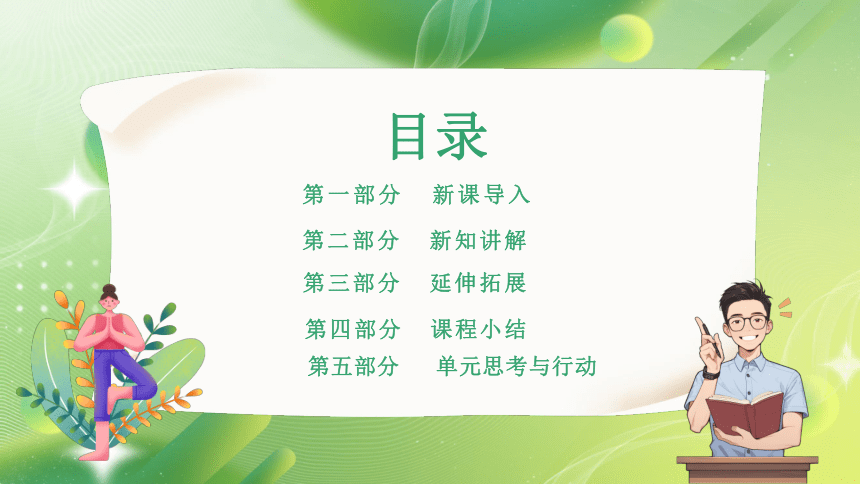 目录

第一部分　新课导入

第二部分　新知讲解

第三部分　延伸拓展

第四部分　课程小结

第五部分　单元思考与行动